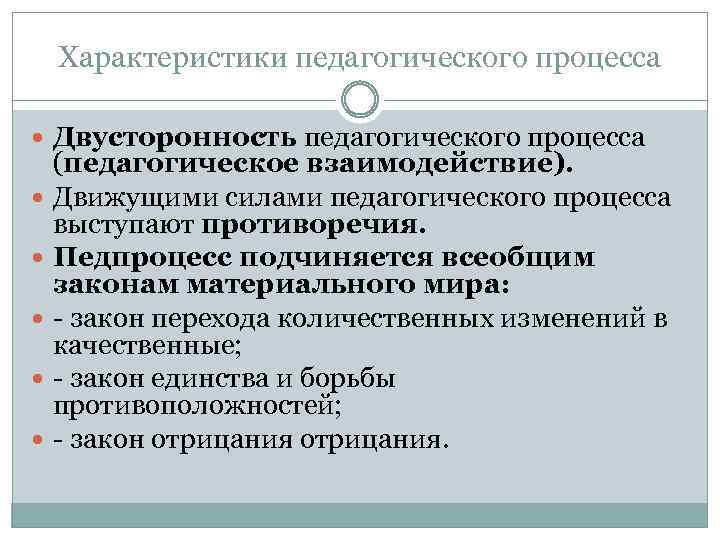 Характеристики педагогического процесса

Двусторонность педагогического процесса (педагогическое взаимодействие).

Движущими силами педагогического процесса выступают противоречия.

Педпроцесс подчиняется всеобщим законам материального мира:

- закон перехода количественных изменений в качественные;

- закон единства и борьбы противоположностей;

- закон отрицания отрицания.